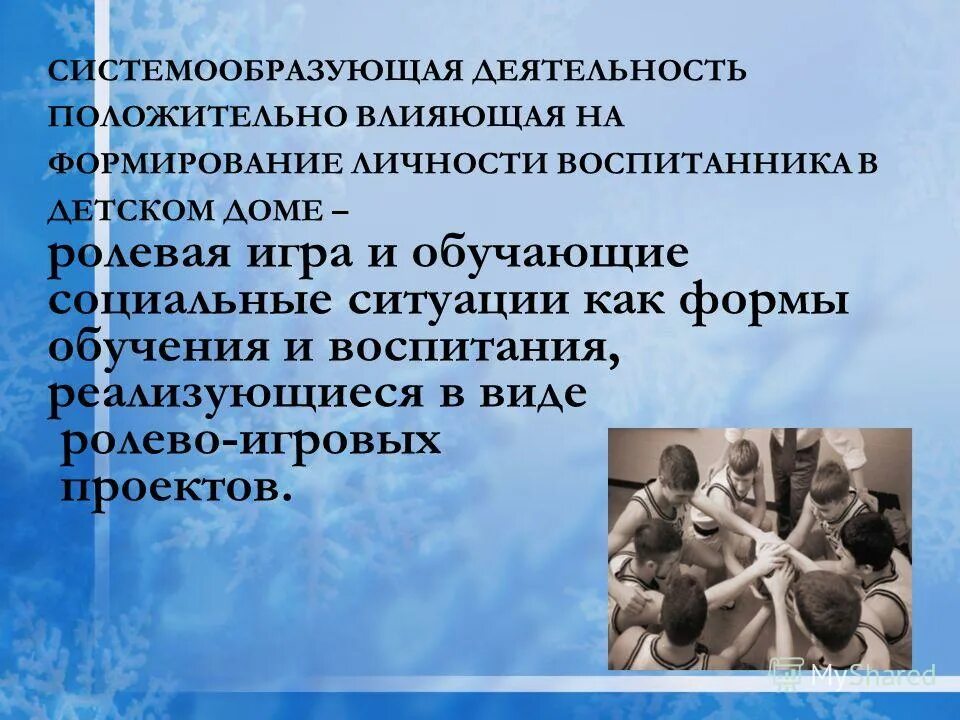 СИСТЕМООБРАЗУЮЩАЯ ДЕЯТЕЛЬНОСТЬ ПОЛОЖИТЕЛЬНО ВЛИЯЮЩАЯ НА ФОРМИРОВАНИЕ ЛИЧНОСТИ ВОСПИТАННИКА В ДЕТСКОМ ДОМЕ – ролевая игра и обучающие социальные ситуации как формы обучения и воспитания, реализующиеся в виде ролево-игровых проектов.

MyShared